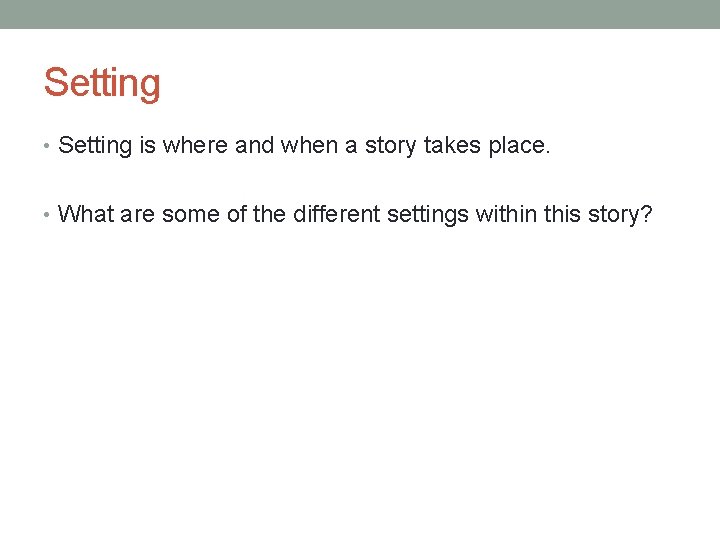 Setting

• Setting is where and when a story takes place.

• What are some of the different settings within this story?